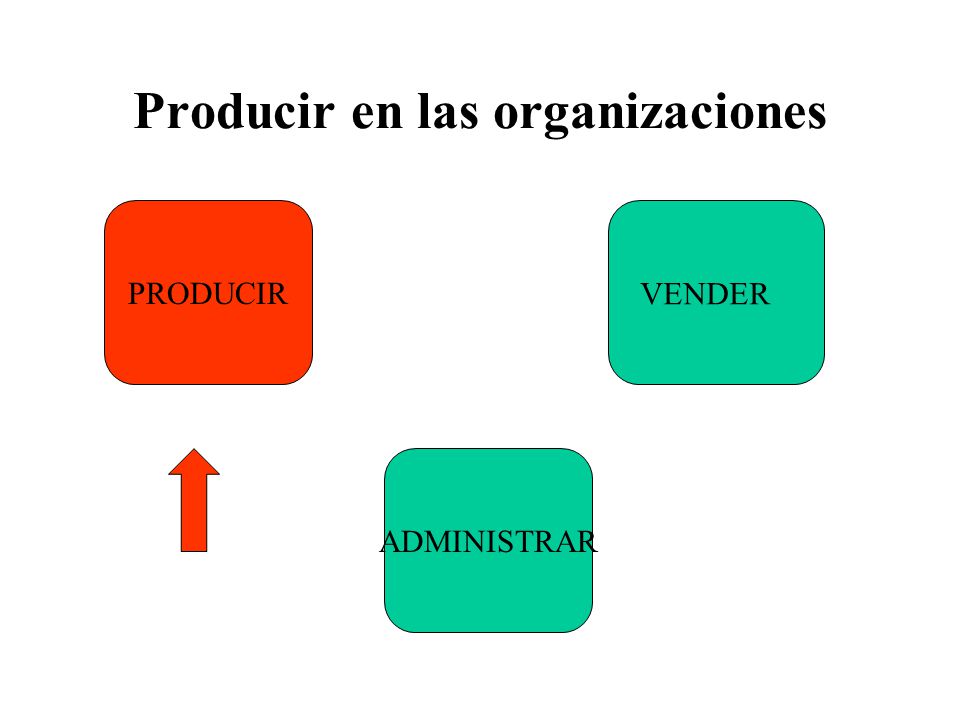 Producir en las organizaciones

PRODUCIR

VENDER

ADMINISTRAR